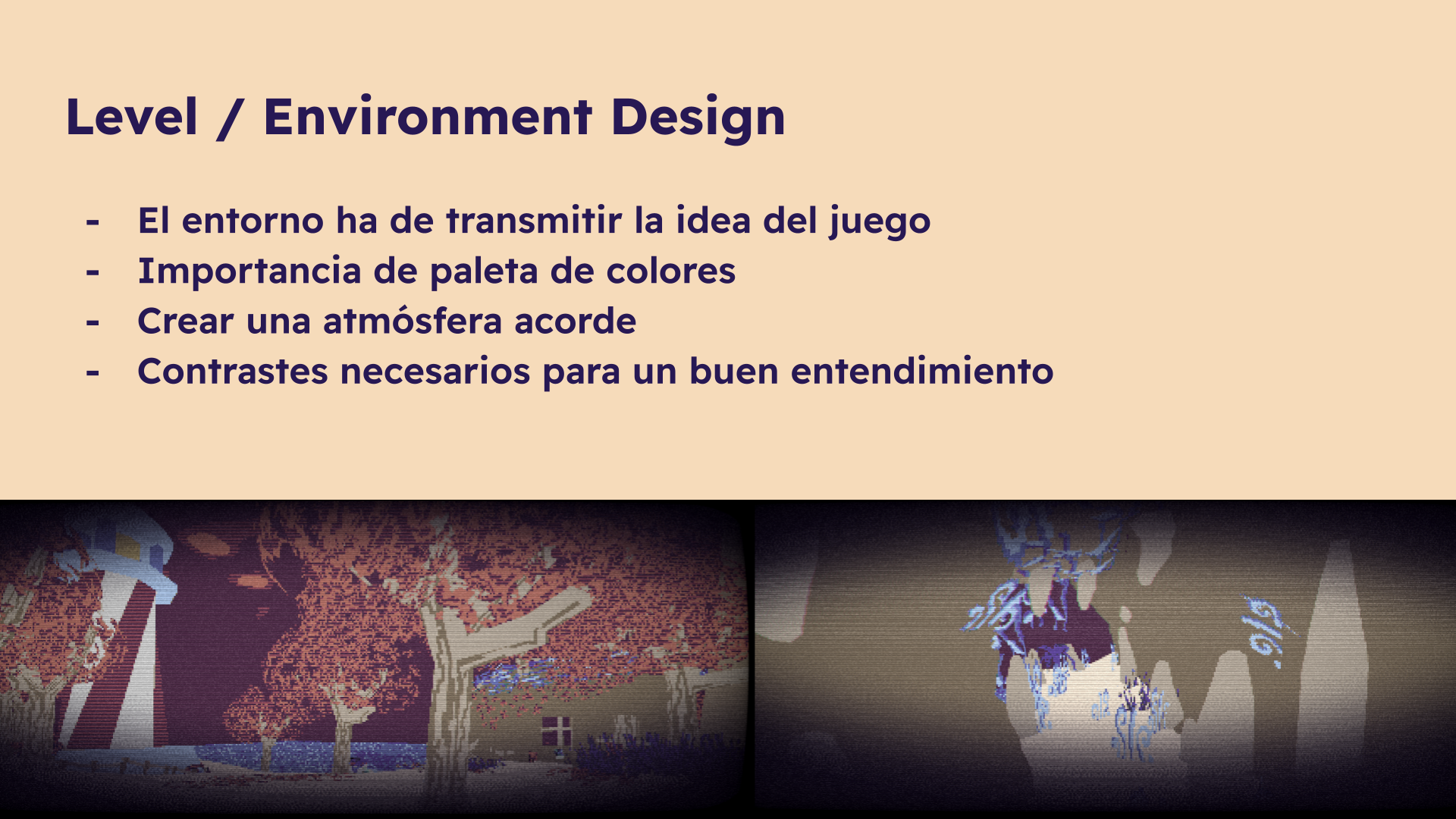 Level / Environment Design

- El entorno ha de transmitir la idea del juego
- Importancia de paleta de colores
- Crear una atmósfera acorde
- Contrastes necesarios para un buen entendimiento